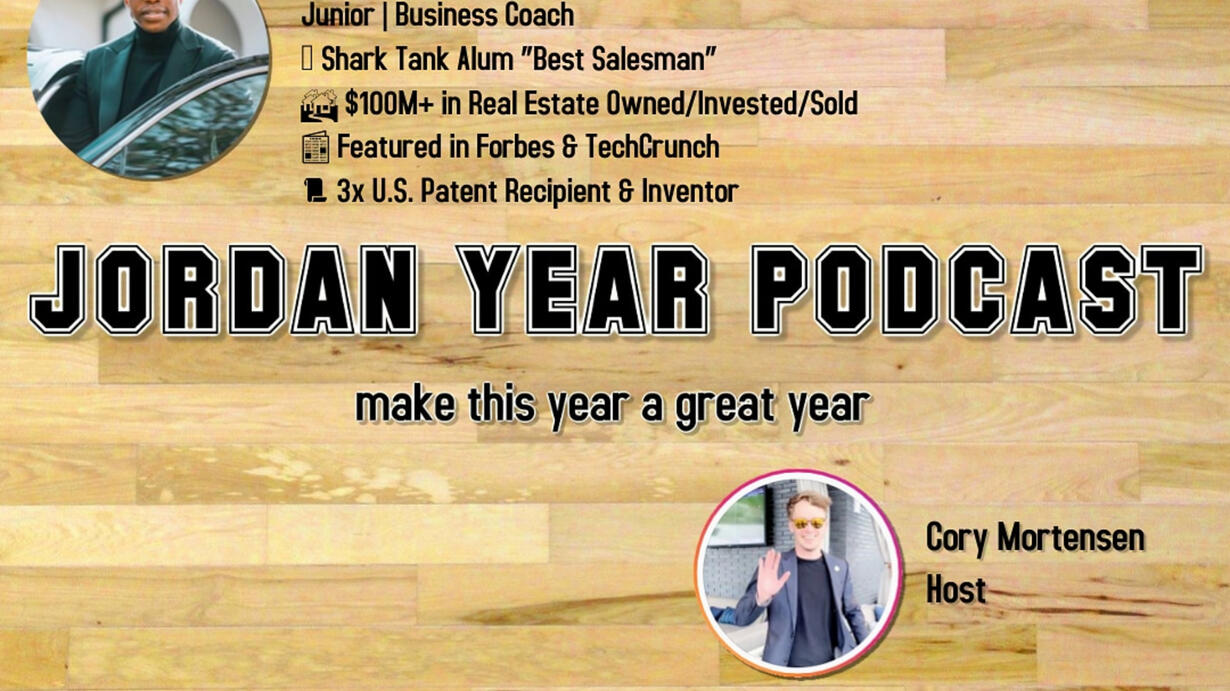 Junior | Business Coach
Shark Tank Alum "Best Salesman"
$100M+ in Real Estate Owned/Invested/Sold
Featured in Forbes & TechCrunch
3x U.S. Patent Recipient & Inventor

JORDAN YEAR PODCAST

make this year a great year

Cory Mortensen
Host